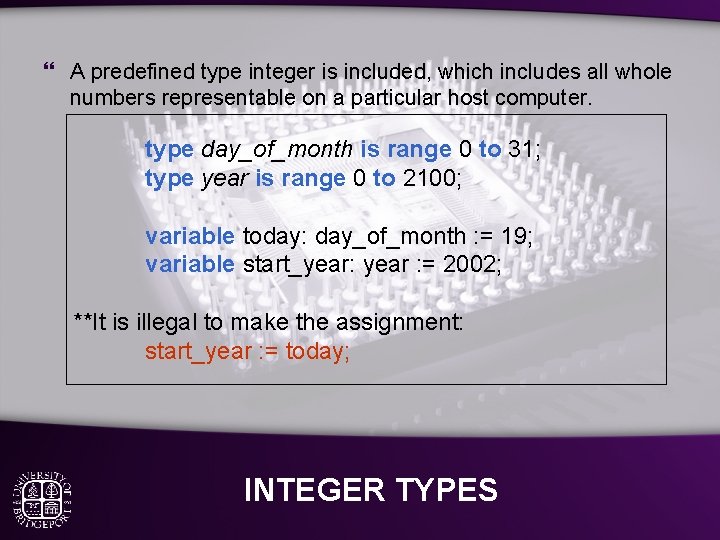 “ A predefined type integer is included, which includes all whole numbers representable on a particular host computer.

type day_of_month is range 0 to 31;
type year is range 0 to 2100;

variable today: day_of_month := 19;
variable start_year: year := 2002;

**It is illegal to make the assignment:
start_year := today;

UNIVERSITY OF BRIDGEPORT

INTEGER TYPES